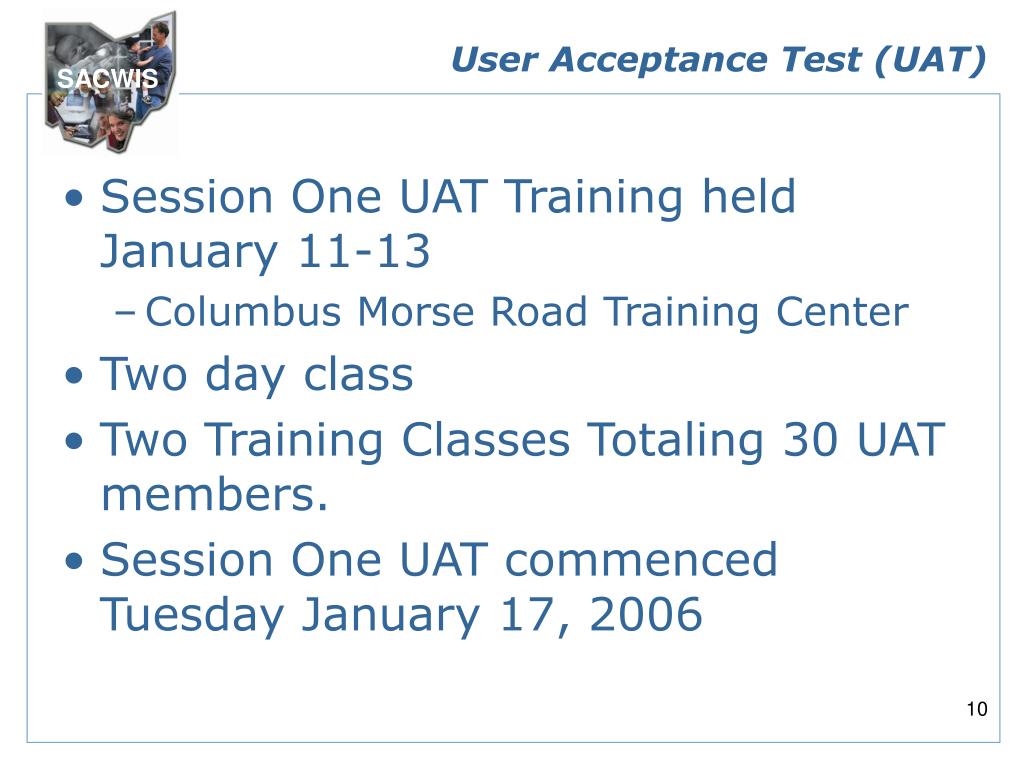 SACWIS

User Acceptance Test (UAT)

• Session One UAT Training held January 11-13
  – Columbus Morse Road Training Center
• Two day class
• Two Training Classes Totaling 30 UAT members.
• Session One UAT commenced Tuesday January 17, 2006

10